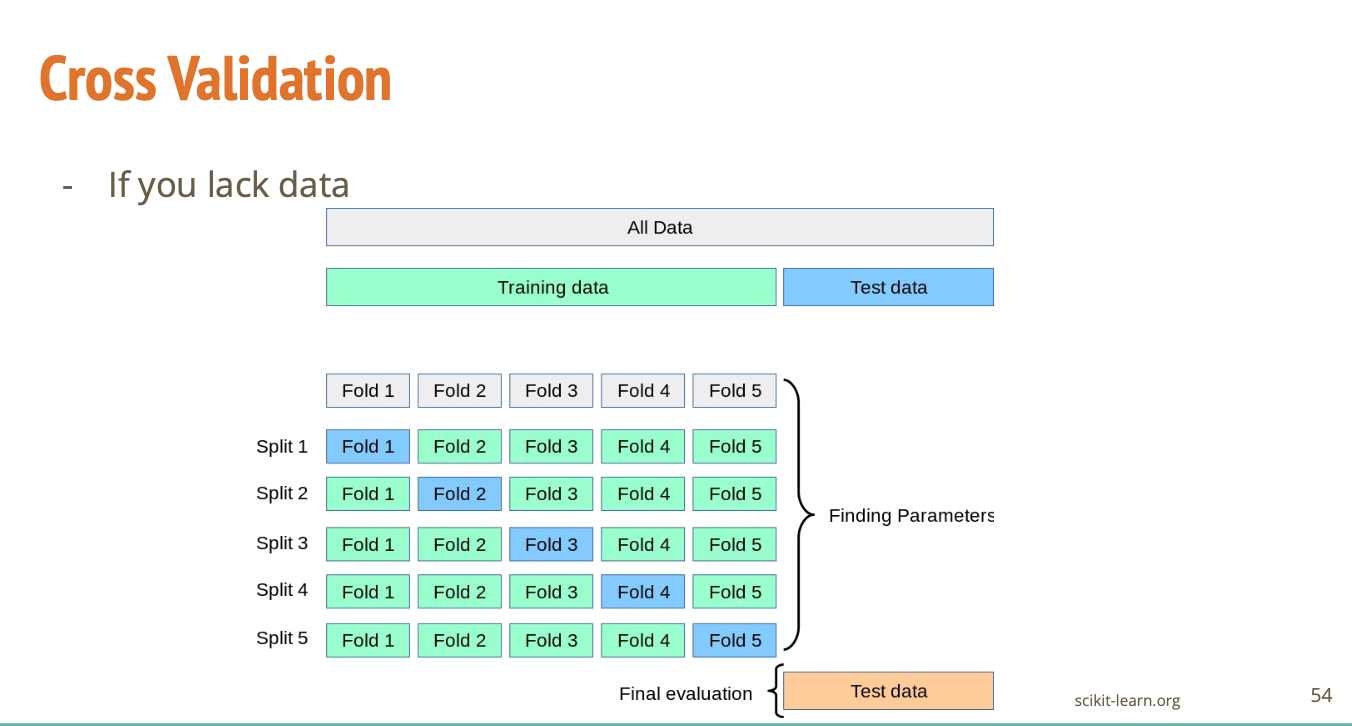 Cross Validation

- If you lack data

All Data

Training data Test data

Fold 1 Fold 2 Fold 3 Fold 4 Fold 5

Split 1 Fold 1 Fold 2 Fold 3 Fold 4 Fold 5

Split 2 Fold 1 Fold 2 Fold 3 Fold 4 Fold 5

Split 3 Fold 1 Fold 2 Fold 3 Fold 4 Fold 5

Split 4 Fold 1 Fold 2 Fold 3 Fold 4 Fold 5

Split 5 Fold 1 Fold 2 Fold 3 Fold 4 Fold 5

Finding Parameters

Final evaluation Test data

scikit-learn.org

54